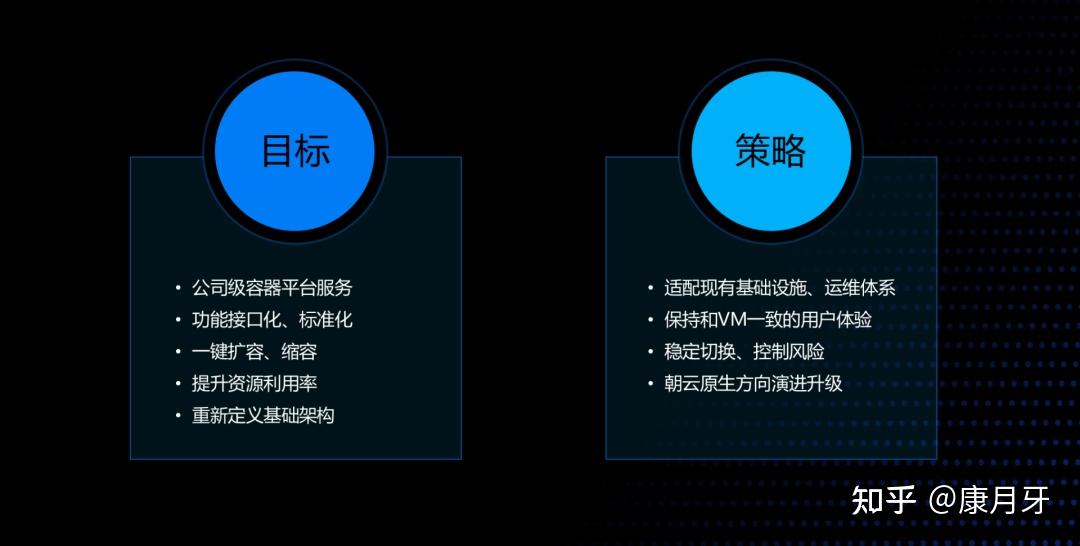 目标

• 公司级容器平台服务
• 功能接口化、标准化
• 一键扩容、缩容
• 提升资源利用率
• 重新定义基础架构

策略

• 适配现有基础设施、运维体系
• 保持和VM一致的用户体验
• 稳定切换、控制风险
• 朝云原生方向演进升级

知乎 @康月牙